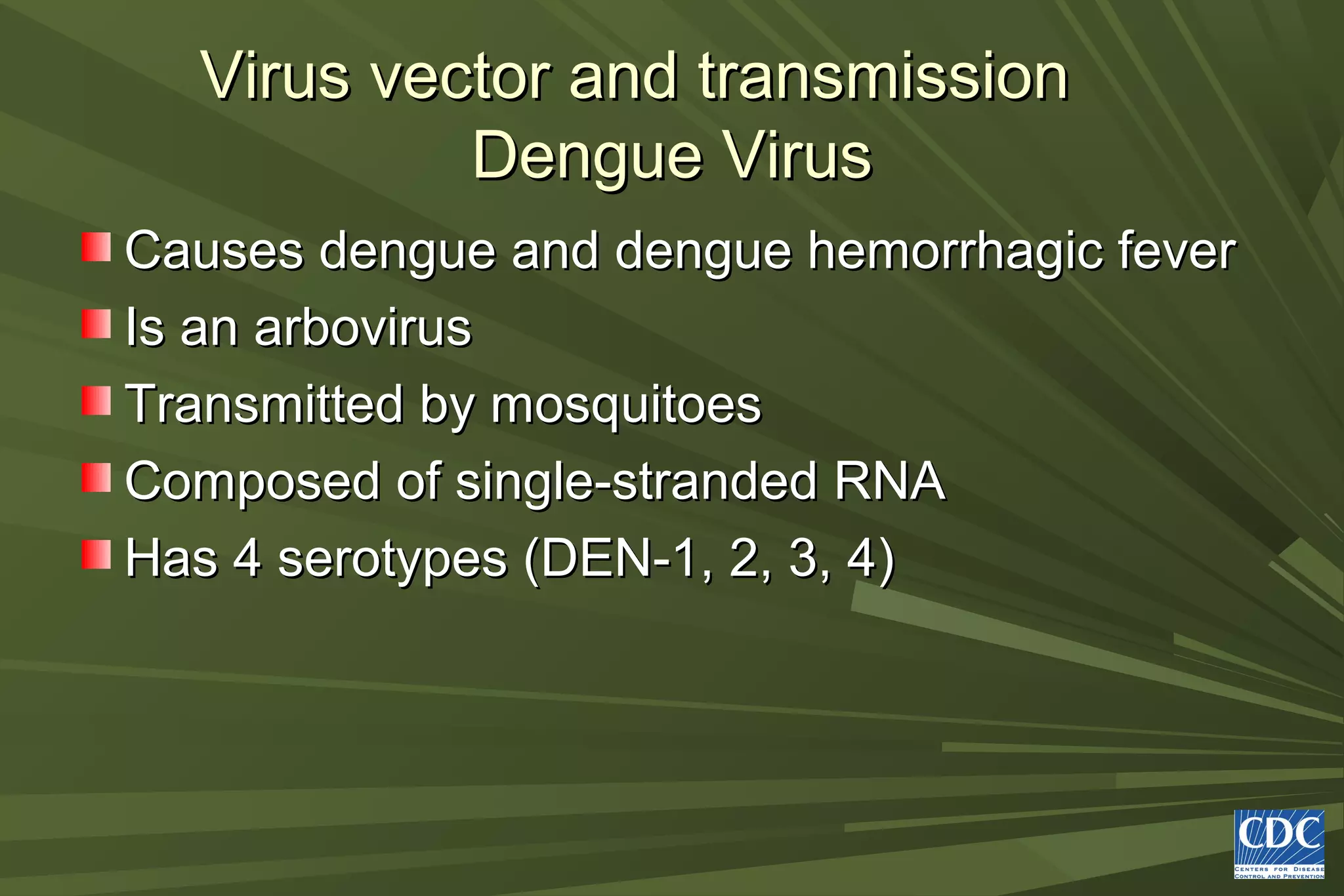 Virus vector and transmission
Dengue Virus

Causes dengue and dengue hemorrhagic fever

Is an arbovirus

Transmitted by mosquitoes

Composed of single-stranded RNA

Has 4 serotypes (DEN-1, 2, 3, 4)

CDC
CENTERS FOR DISEASE CONTROL AND PREVENTION